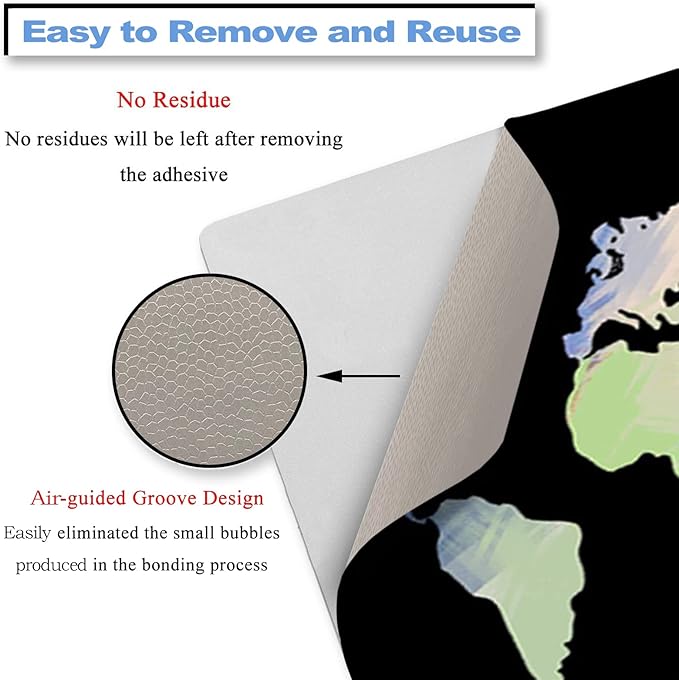 Easy to Remove and Reuse

No Residue
No residues will be left after removing the adhesive

Air-guided Groove Design
Easily eliminated the small bubbles produced in the bonding process